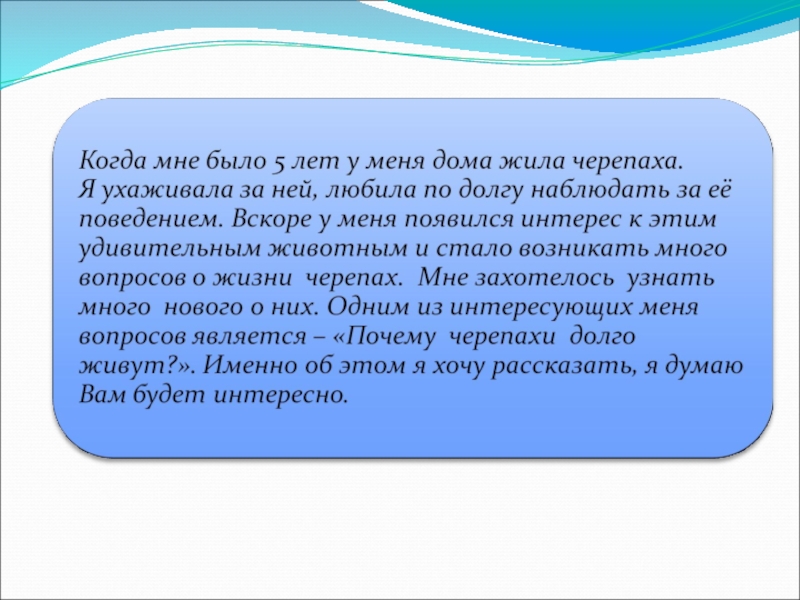 Когда мне было 5 лет у меня дома жила черепаха.
Я ухаживала за ней, любила по долгу наблюдать за её поведением. Вскоре у меня появился интерес к этим удивительным животным и стало возникать много вопросов о жизни черепах. Мне захотелось узнать много нового о них. Одним из интересующих меня вопросов является – «Почему черепахи долго живут?». Именно об этом я хочу рассказать, я думаю Вам будет интересно.